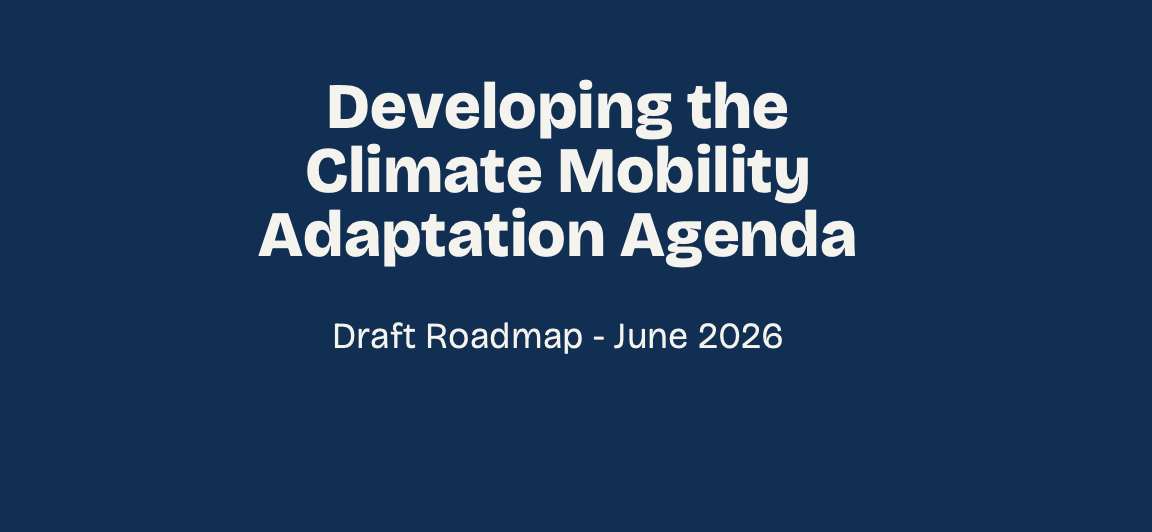 Developing the Climate Mobility Adaptation Agenda

Draft Roadmap - June 2026